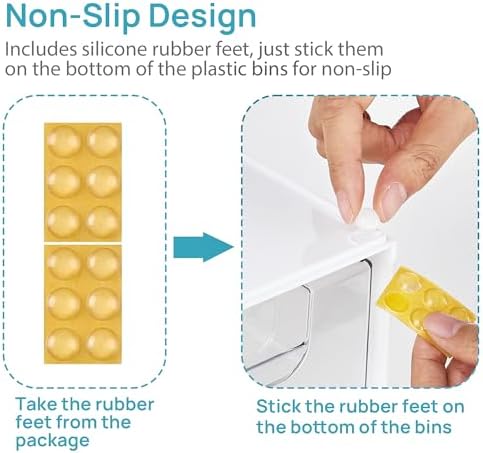 Non-Slip Design

Includes silicone rubber feet, just stick them on the bottom of the plastic bins for non-slip

Take the rubber feet from the package

Stick the rubber feet on the bottom of the bins